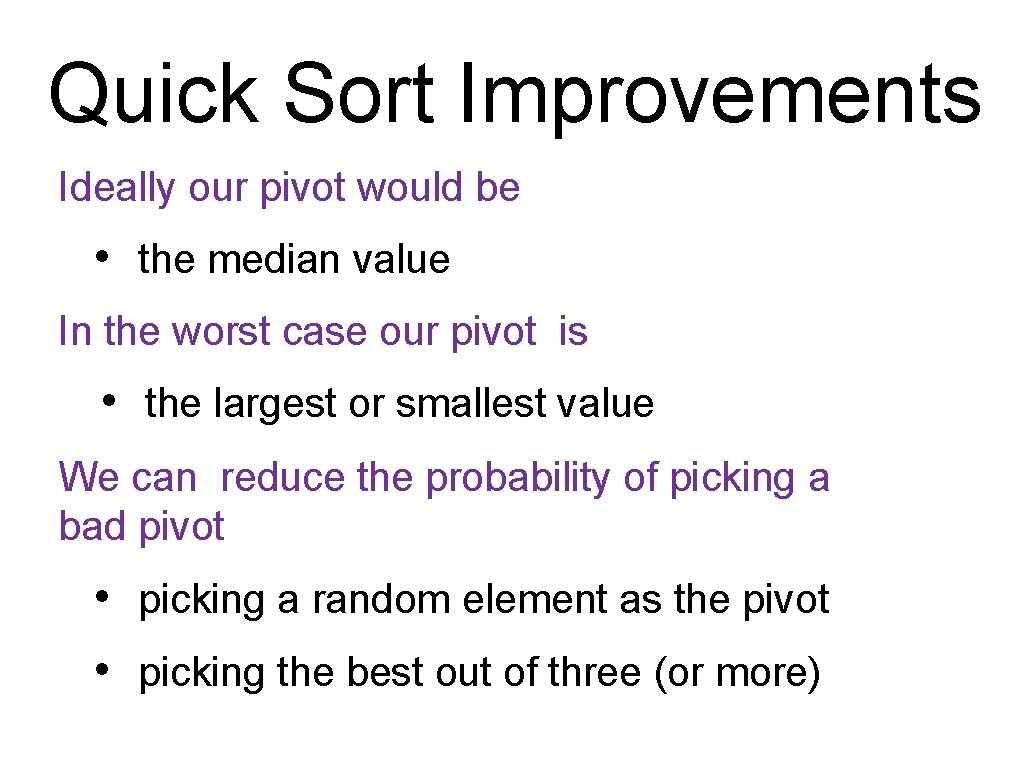 Quick Sort Improvements

Ideally our pivot would be

• the median value

In the worst case our pivot is

• the largest or smallest value

We can reduce the probability of picking a bad pivot

• picking a random element as the pivot

• picking the best out of three (or more)